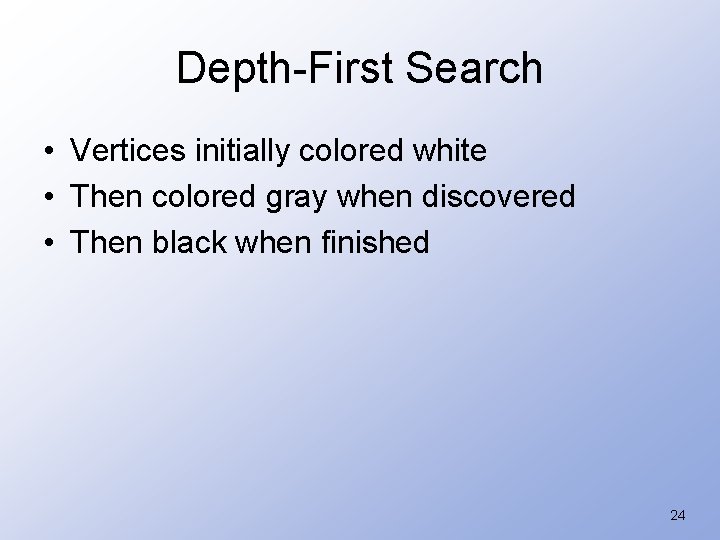 Depth-First Search

• Vertices initially colored white
• Then colored gray when discovered
• Then black when finished

24